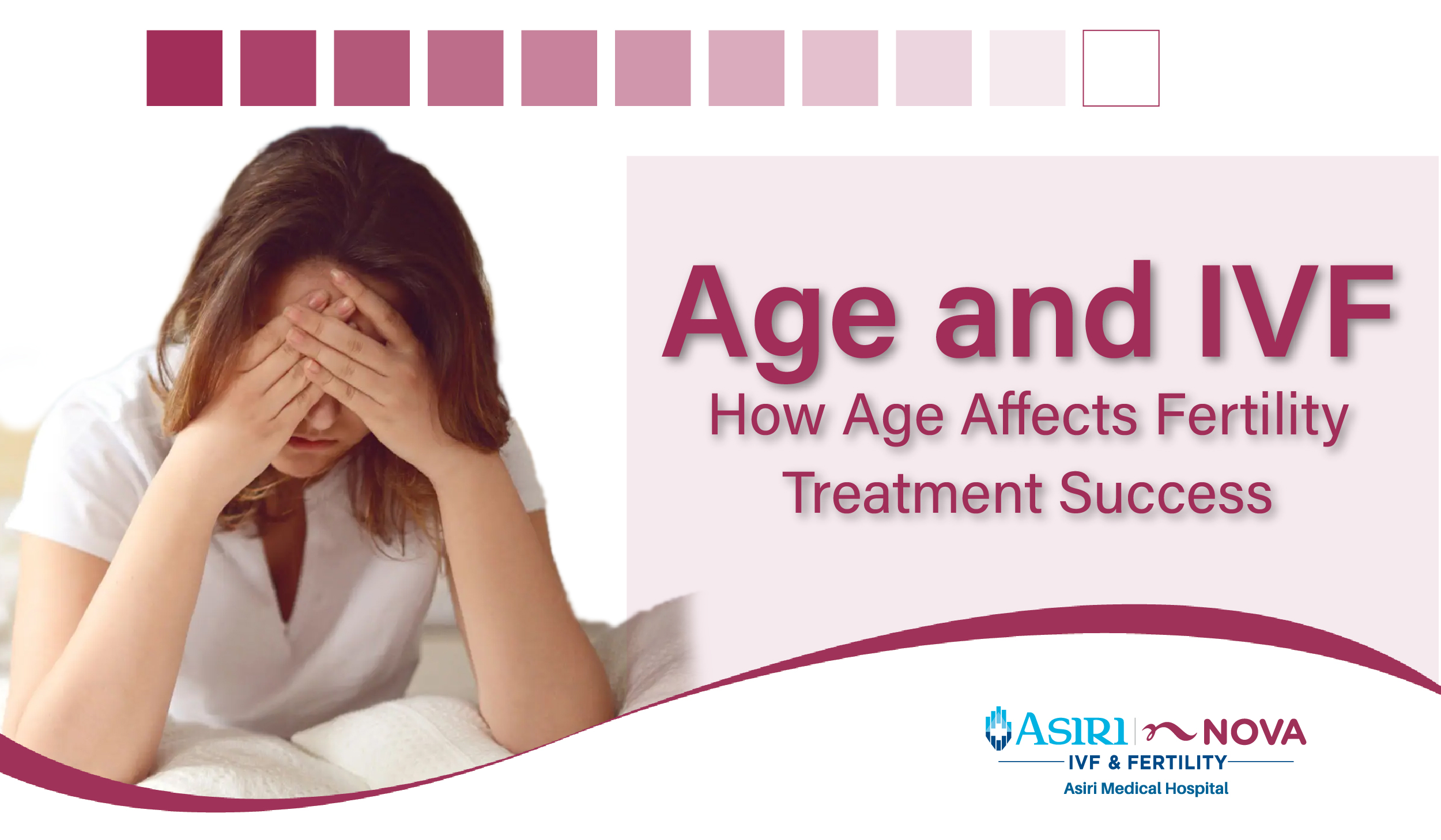 Age and IVF

How Age Affects Fertility Treatment Success

ASIRI | NOVA
IVF & FERTILITY
Asiri Medical Hospital